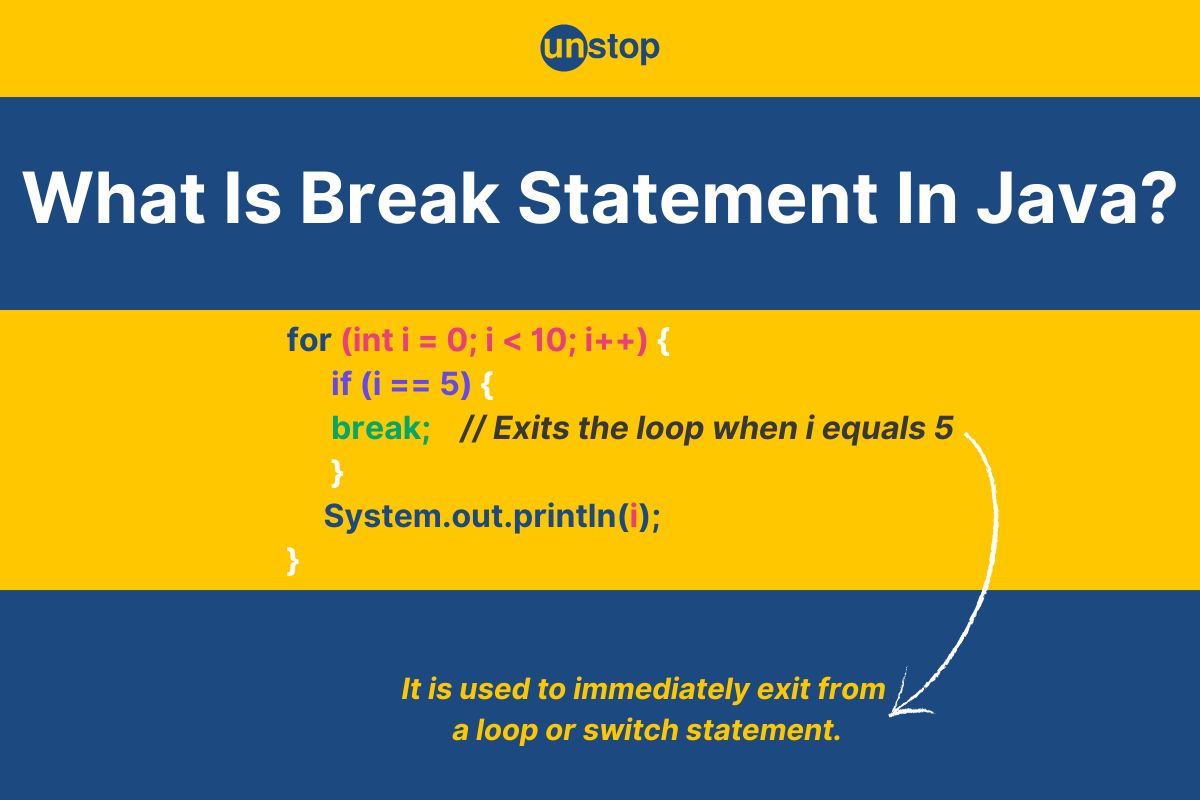 unstop

What Is Break Statement In Java?

for (int i = 0; i < 10; i++) {
if (i == 5) {
break; // Exits the loop when i equals 5
}
System.out.println(i);
}

It is used to immediately exit from a loop or switch statement.